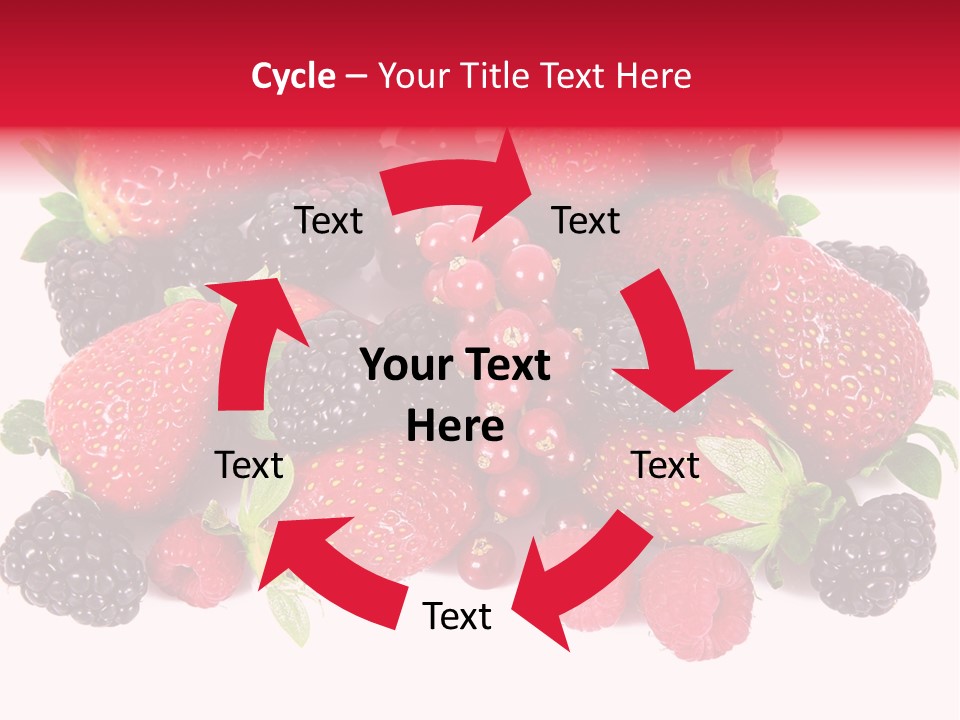 Cycle – Your Title Text Here

Text

Text

Your Text Here

Text

Text

Text